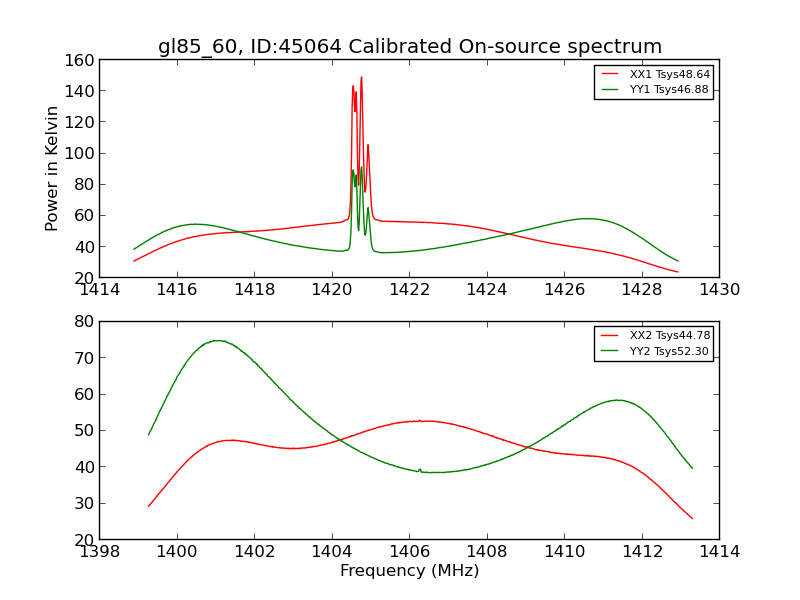 gl85_60, ID:45064 Calibrated On-source spectrum

Power in Kelvin

160
140
120
100
80
60
40
20

XX1 Tsys48.64
YY1 Tsys46.88

1414 1416 1418 1420 1422 1424 1426 1428 1430

80
70
60
50
40
30
20

XX2 Tsys44.78
YY2 Tsys52.30

1398 1400 1402 1404 1406 1408 1410 1412 1414

Frequency (MHz)